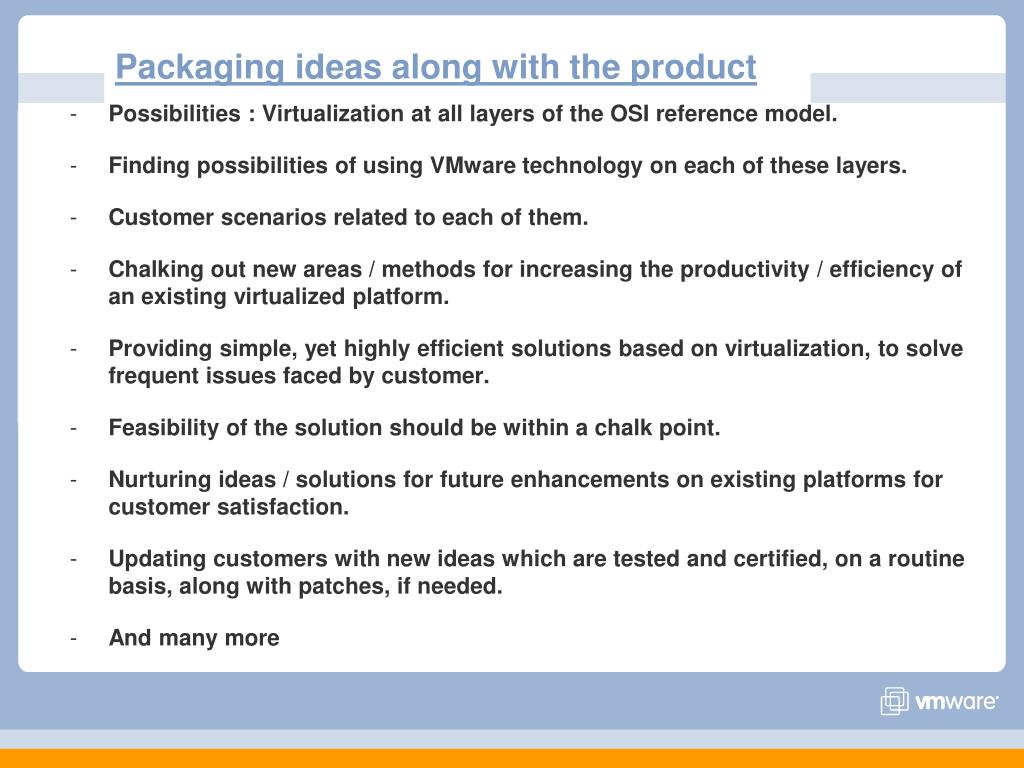 Packaging ideas along with the product

- Possibilities : Virtualization at all layers of the OSI reference model.

- Finding possibilities of using VMware technology on each of these layers.

- Customer scenarios related to each of them.

- Chalking out new areas / methods for increasing the productivity / efficiency of an existing virtualized platform.

- Providing simple, yet highly efficient solutions based on virtualization, to solve frequent issues faced by customer.

- Feasibility of the solution should be within a chalk point.

- Nurturing ideas / solutions for future enhancements on existing platforms for customer satisfaction.

- Updating customers with new ideas which are tested and certified, on a routine basis, along with patches, if needed.

- And many more

vmware